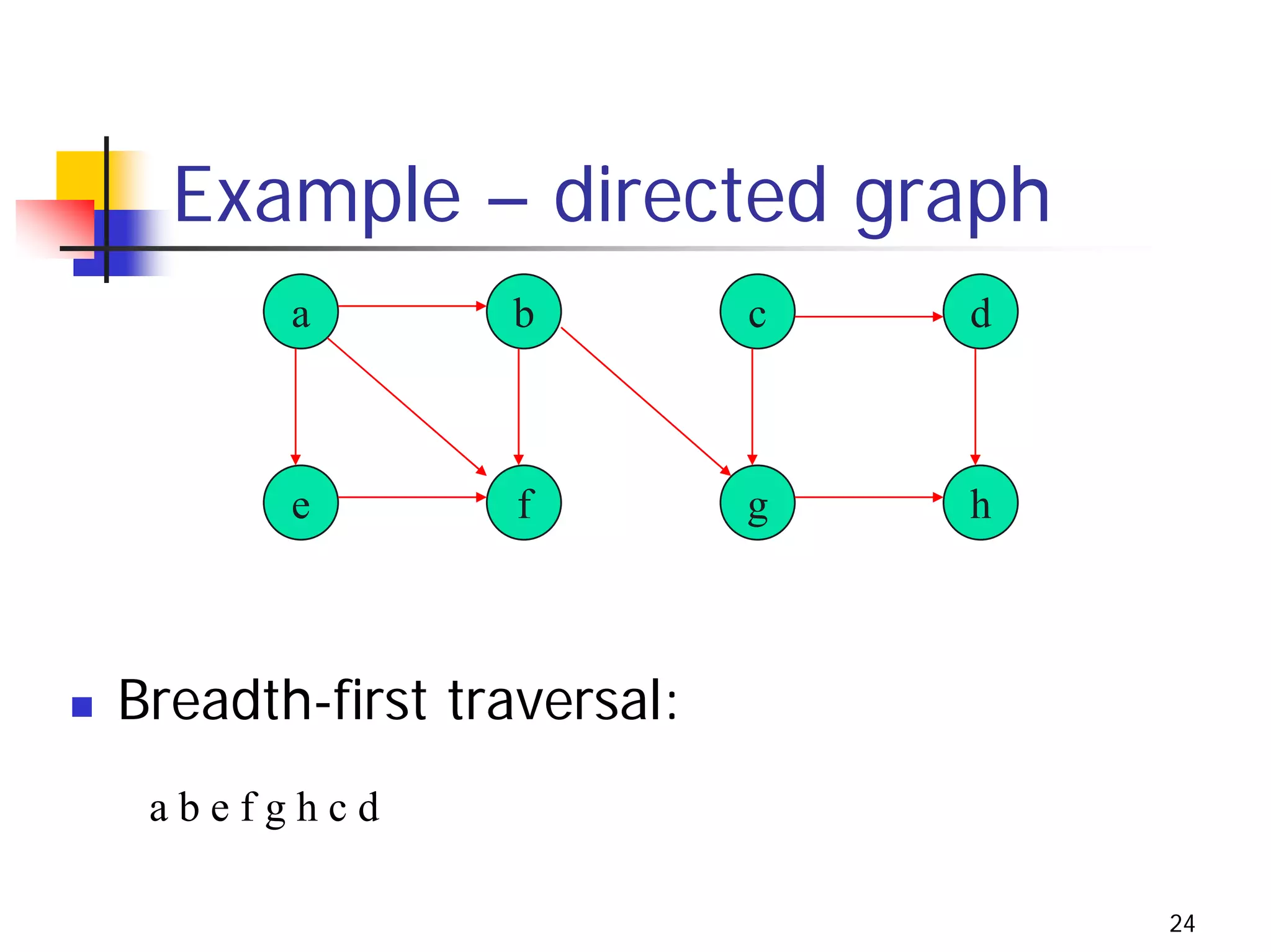 Example – directed graph

a b c d

e f g h

Breadth-first traversal:

a b e f g h c d

24